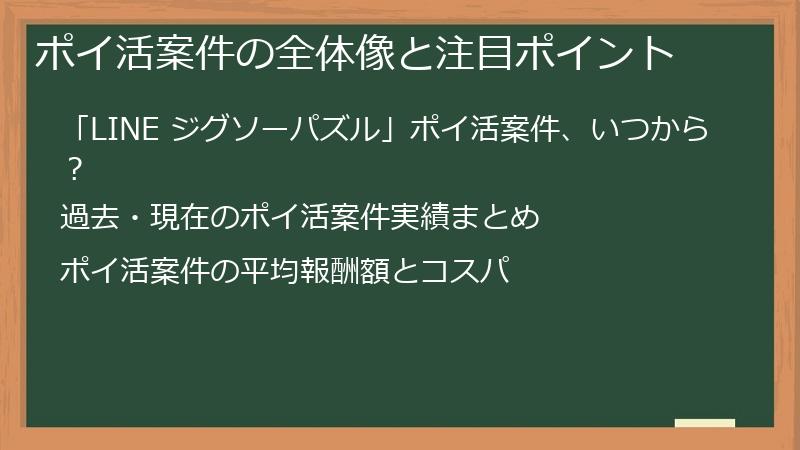 ポイ活案件の全体像と注目ポイント

「LINE ジグソーパズル」ポイ活案件、いつから？

過去・現在のポイ活案件実績まとめ

ポイ活案件の平均報酬額とコスパ